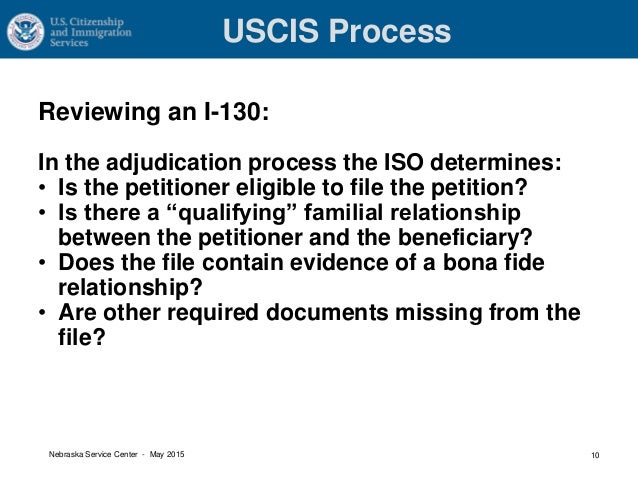 U.S. Citizenship and Immigration Services

USCIS Process

Reviewing an I-130:

In the adjudication process the ISO determines:
• Is the petitioner eligible to file the petition?
• Is there a “qualifying” familial relationship between the petitioner and the beneficiary?
• Does the file contain evidence of a bona fide relationship?
• Are other required documents missing from the file?

Nebraska Service Center - May 2015

10